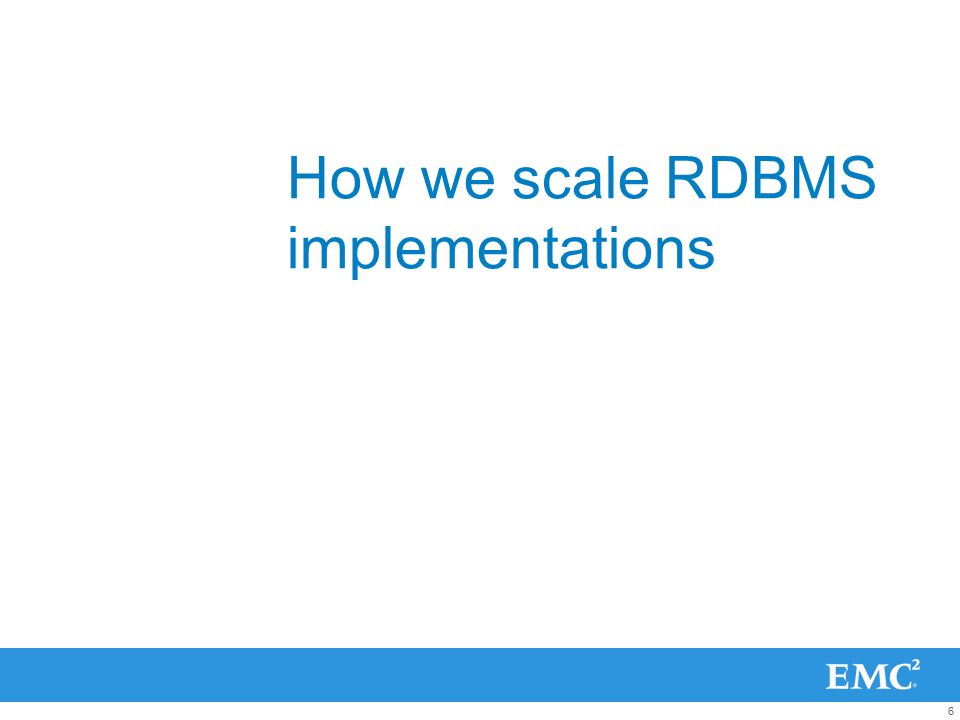 How we scale RDBMS implementations

EMC$^2$

6